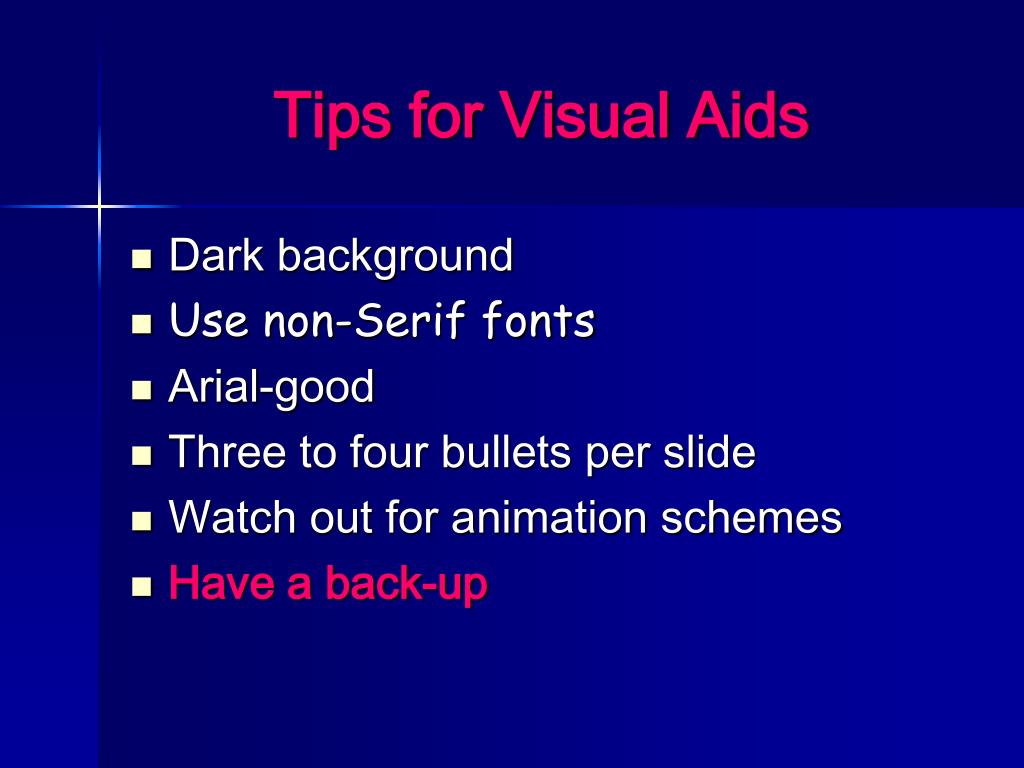 Tips for Visual Aids

- Dark background
- Use non-Serif fonts
- Arial-good
- Three to four bullets per slide
- Watch out for animation schemes
- Have a back-up